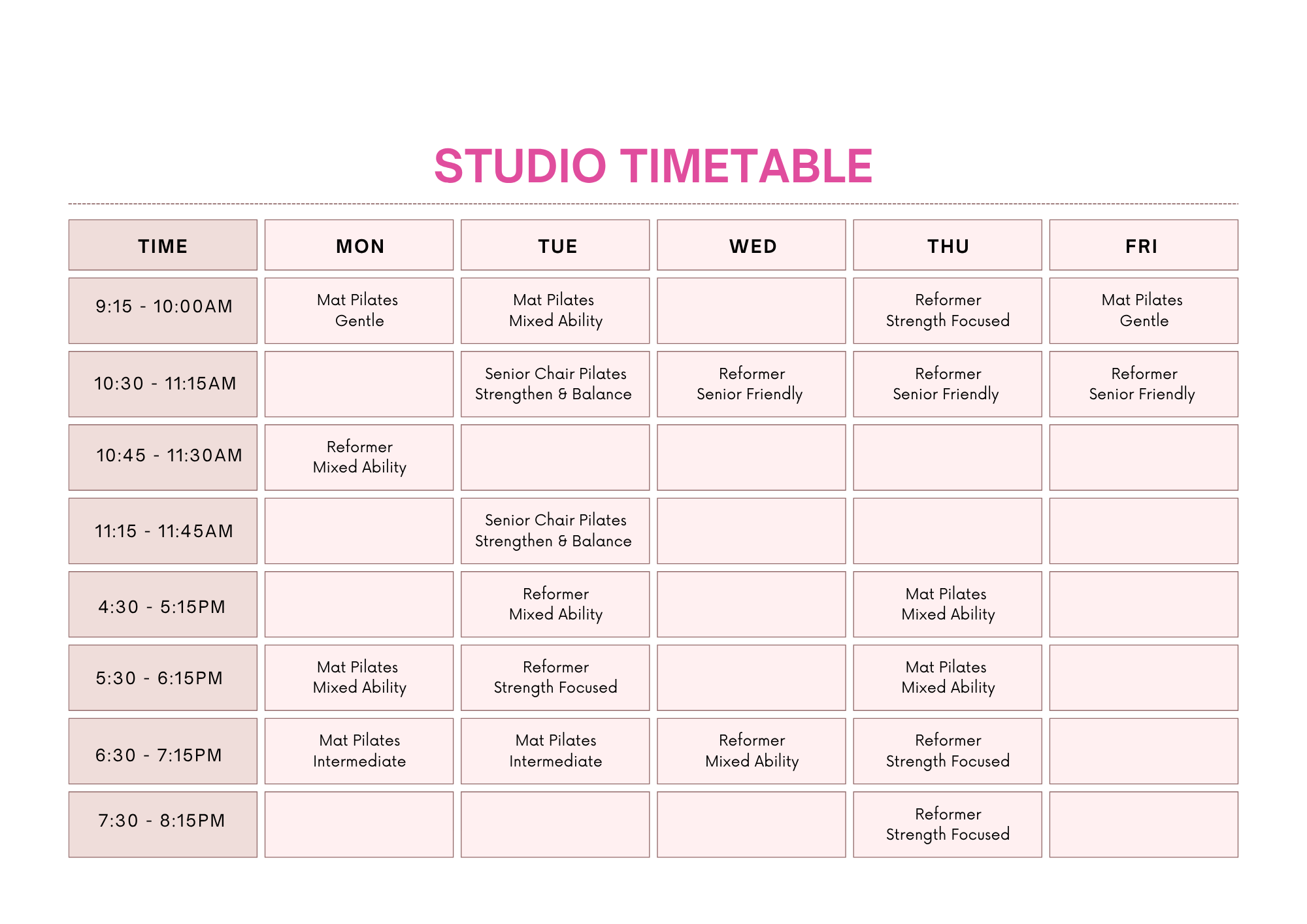 STUDIO TIMETABLE

| TIME | MON | TUE | WED | THU | FRI |
|---|---|---|---|---|---|
| 9:15 - 10:00AM | Mat Pilates Gentle | Mat Pilates Mixed Ability | | Reformer Strength Focused | Mat Pilates Gentle |
| 10:30 - 11:15AM | | Senior Chair Pilates Strengthen & Balance | Reformer Senior Friendly | Reformer Senior Friendly | Reformer Senior Friendly |
| 10:45 - 11:30AM | Reformer Mixed Ability | | | | |
| 11:15 - 11:45AM | | Senior Chair Pilates Strengthen & Balance | | | |
| 4:30 - 5:15PM | | Reformer Mixed Ability | | Mat Pilates Mixed Ability | |
| 5:30 - 6:15PM | Mat Pilates Mixed Ability | Reformer Strength Focused | | Mat Pilates Mixed Ability | |
| 6:30 - 7:15PM | Mat Pilates Intermediate | Mat Pilates Intermediate | Reformer Mixed Ability | Reformer Strength Focused | |
| 7:30 - 8:15PM | | | | Reformer Strength Focused | |